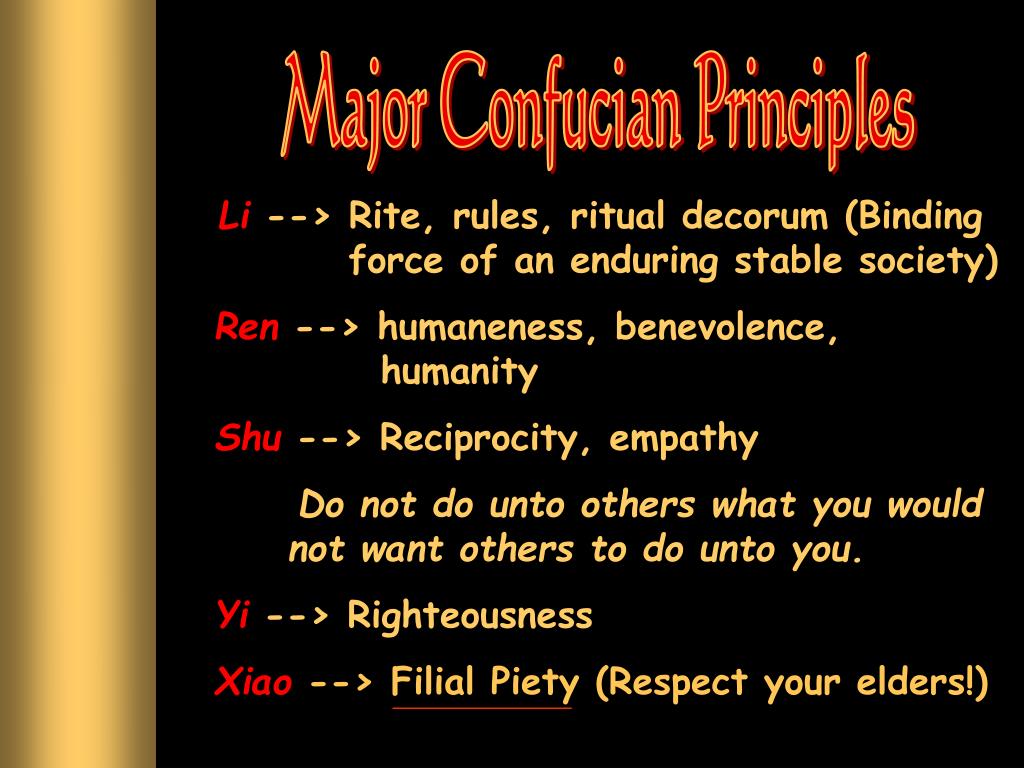 Major Confucian Principles

Li --> Rite, rules, ritual decorum (Binding force of an enduring stable society)

Ren --> humaneness, benevolence, humanity

Shu --> Reciprocity, empathy

Do not do unto others what you would not want others to do unto you.

Yi --> Righteousness

Xiao --> Filial Piety (Respect your elders!)